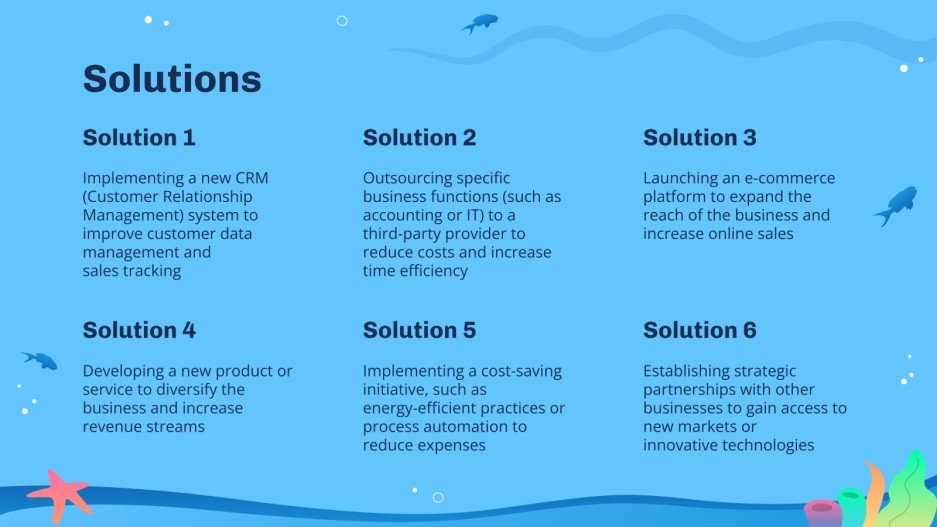 Solutions

Solution 1

Implementing a new CRM (Customer Relationship Management) system to improve customer data management and sales tracking

Solution 2

Outsourcing specific business functions (such as accounting or IT) to a third-party provider to reduce costs and increase time efficiency

Solution 3

Launching an e-commerce platform to expand the reach of the business and increase online sales

Solution 4

Developing a new product or service to diversify the business and increase revenue streams

Solution 5

Implementing a cost-saving initiative, such as energy-efficient practices or process automation to reduce expenses

Solution 6

Establishing strategic partnerships with other businesses to gain access to new markets or innovative technologies